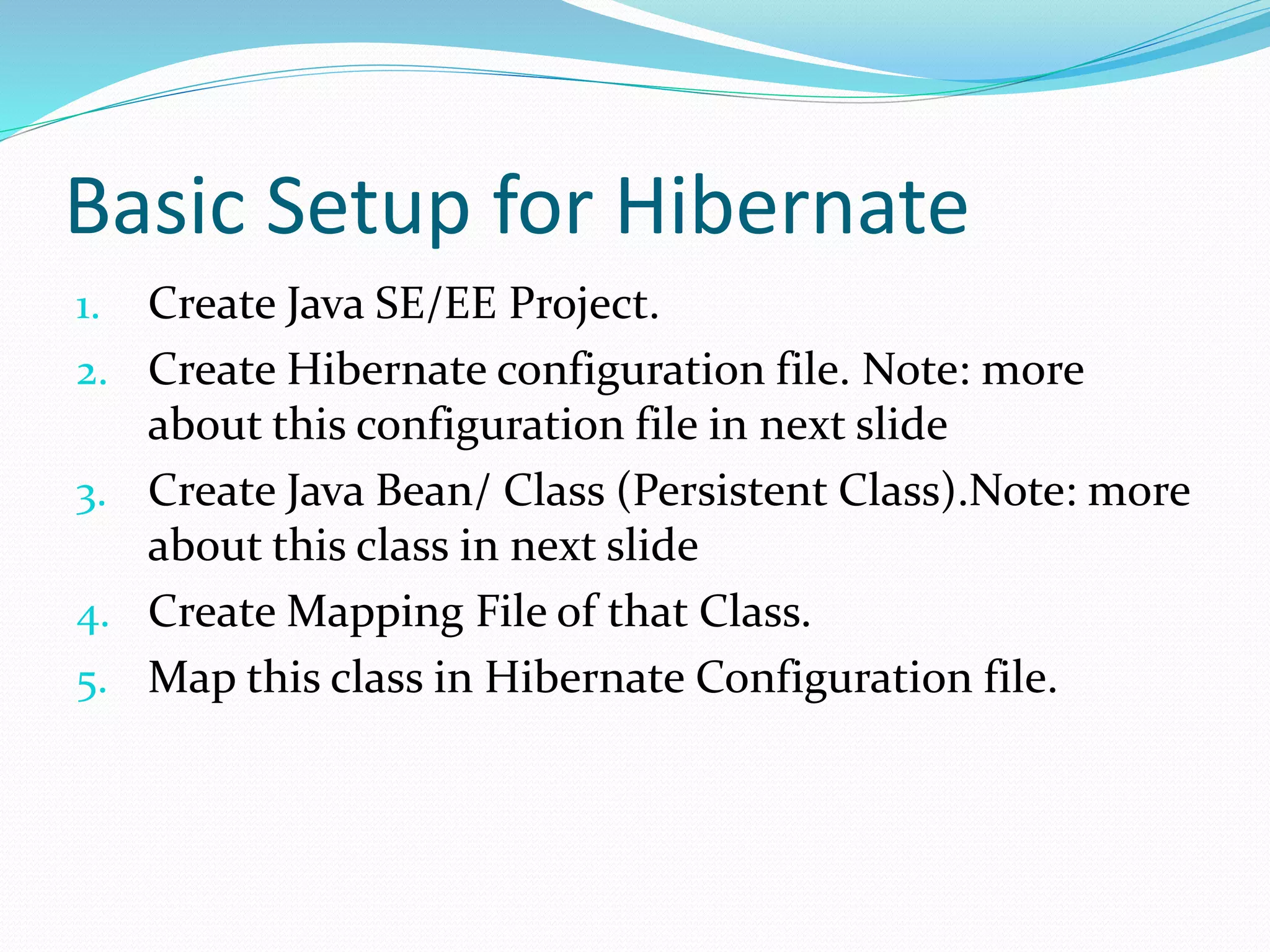 Basic Setup for Hibernate

1. Create Java SE/EE Project.
2. Create Hibernate configuration file. Note: more about this configuration file in next slide
3. Create Java Bean/ Class (Persistent Class).Note: more about this class in next slide
4. Create Mapping File of that Class.
5. Map this class in Hibernate Configuration file.